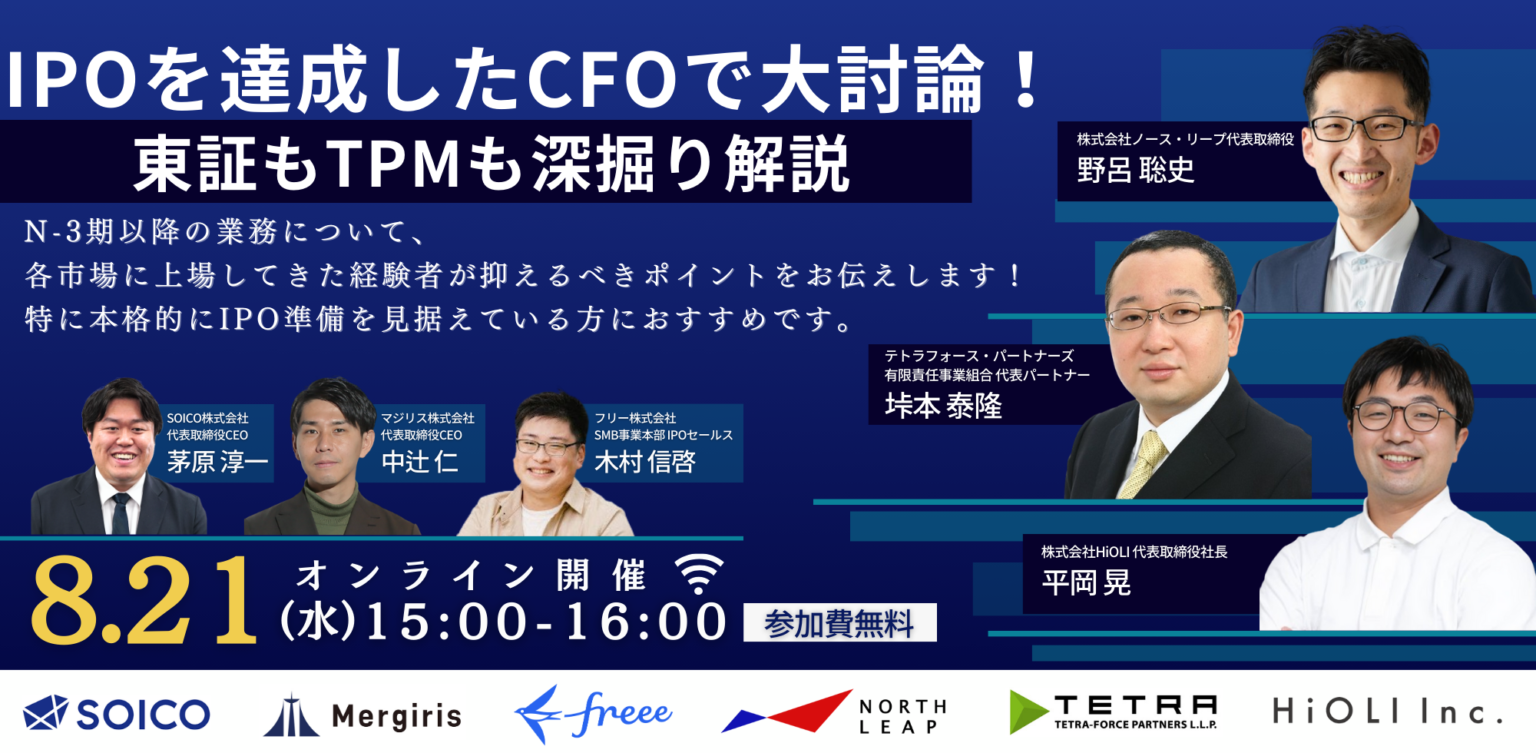 IPOを達成したCFOで大討論！
東証もTPMも深掘り解説

N-3期以降の業務について、
各市場に上場してきた経験者が抑えるべきポイントをお伝えします！
特に本格的にIPO準備を見据えている方におすすめです。

株式会社ノース・リープ代表取締役
野呂 聡史

テトラフォース・パートナーズ
有限責任事業組合 代表パートナー
垰本 泰隆

株式会社HiOLI 代表取締役社長
平岡 晃

SOICO株式会社
代表取締役CEO
茅原 淳一

マジリス株式会社
代表取締役CEO
中辻 仁

フリー株式会社
SMB事業本部 IPOセールス
木村 信啓

8.21
オンライン開催
(水)15:00-16:00
参加費無料

SOICO Mergiris freee NORTH LEAP TETRA TETRA-FORCE PARTNERS L.L.P. HiOLI Inc.